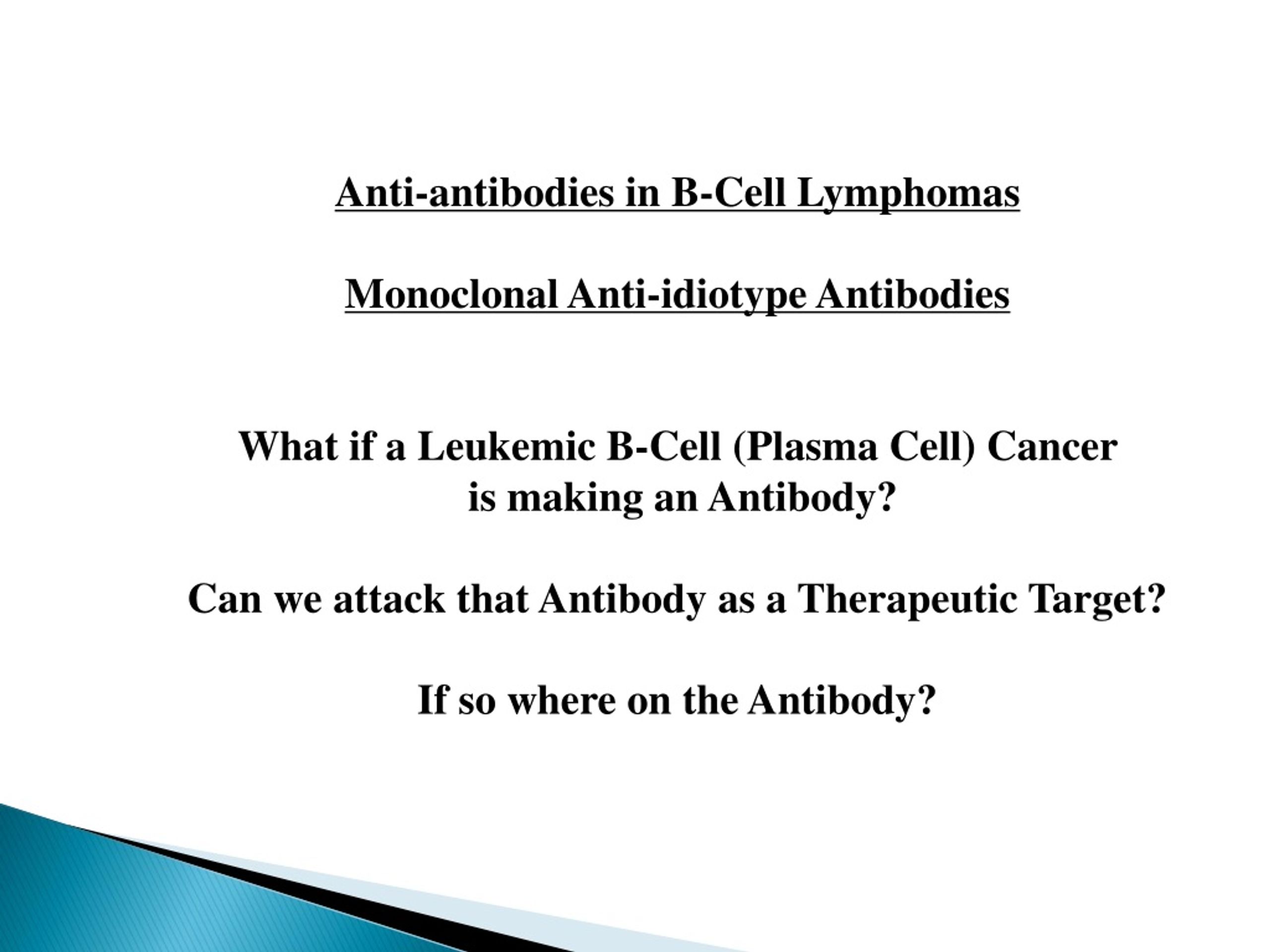 Anti-antibodies in B-Cell Lymphomas

Monoclonal Anti-idiotype Antibodies

What if a Leukemic B-Cell (Plasma Cell) Cancer is making an Antibody?

Can we attack that Antibody as a Therapeutic Target?

If so where on the Antibody?